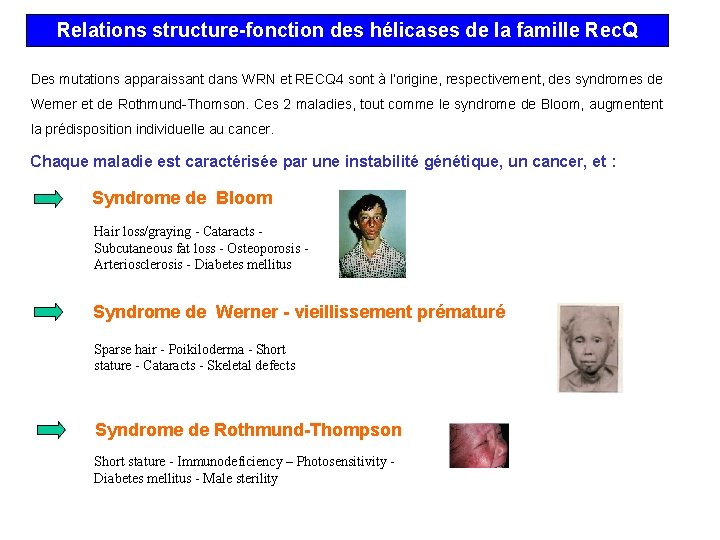 Relations structure-fonction des hélicases de la famille RecQ

Des mutations apparaissant dans WRN et RECQ4 sont à l'origine, respectivement, des syndromes de Werner et de Rothmund-Thomson. Ces 2 maladies, tout comme le syndrome de Bloom, augmentent la prédisposition individuelle au cancer.

Chaque maladie est caractérisée par une instabilité génétique, un cancer, et :

Syndrome de Bloom

Hair loss/graying - Cataracts - Subcutaneous fat loss - Osteoporosis - Arteriosclerosis - Diabetes mellitus

Syndrome de Werner - vieillissement prématuré

Sparse hair - Poikiloderma - Short stature - Cataracts - Skeletal defects

Syndrome de Rothmund-Thompson

Short stature - Immunodeficiency – Photosensitivity - Diabetes mellitus - Male sterility